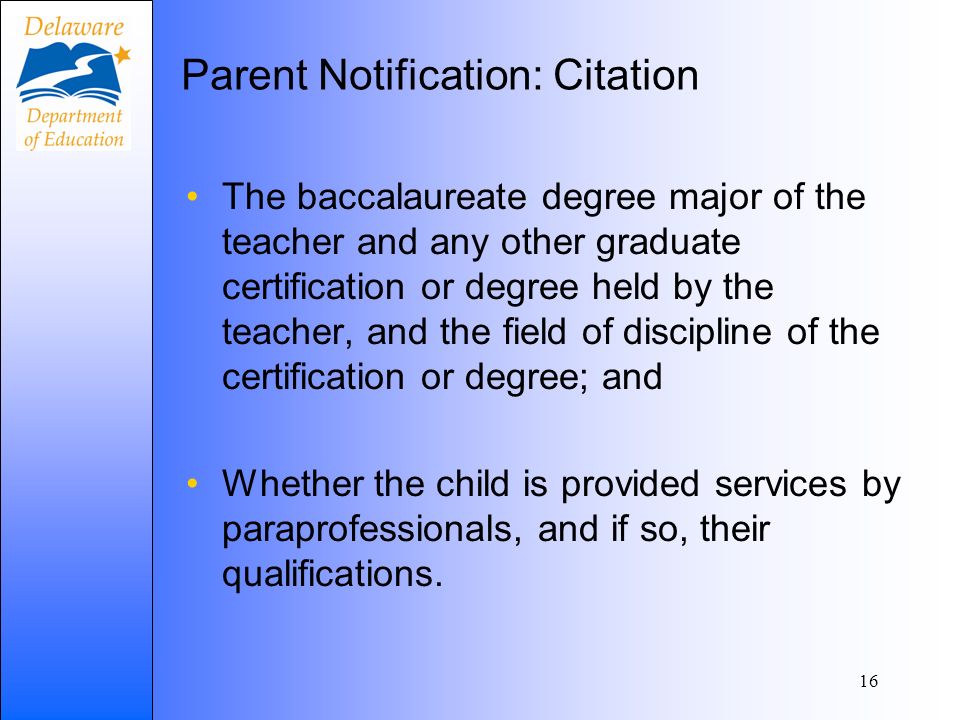 Delaware
Department of Education

Parent Notification: Citation

• The baccalaureate degree major of the teacher and any other graduate certification or degree held by the teacher, and the field of discipline of the certification or degree; and

• Whether the child is provided services by paraprofessionals, and if so, their qualifications.

16